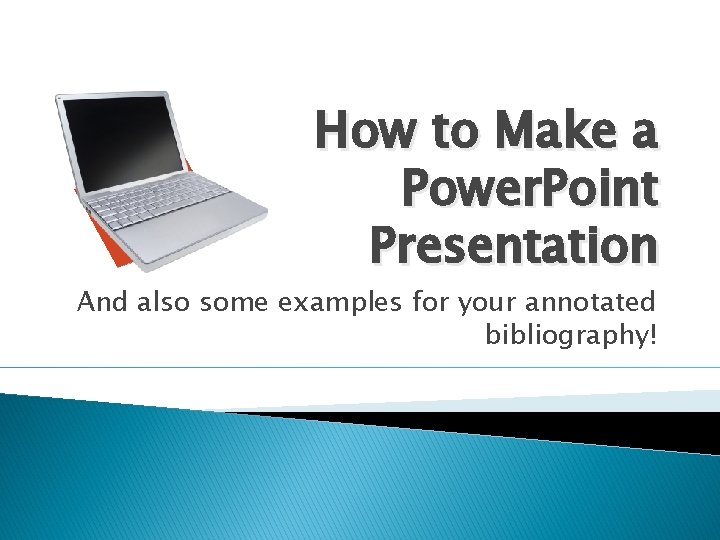 How to Make a PowerPoint Presentation

And also some examples for your annotated bibliography!